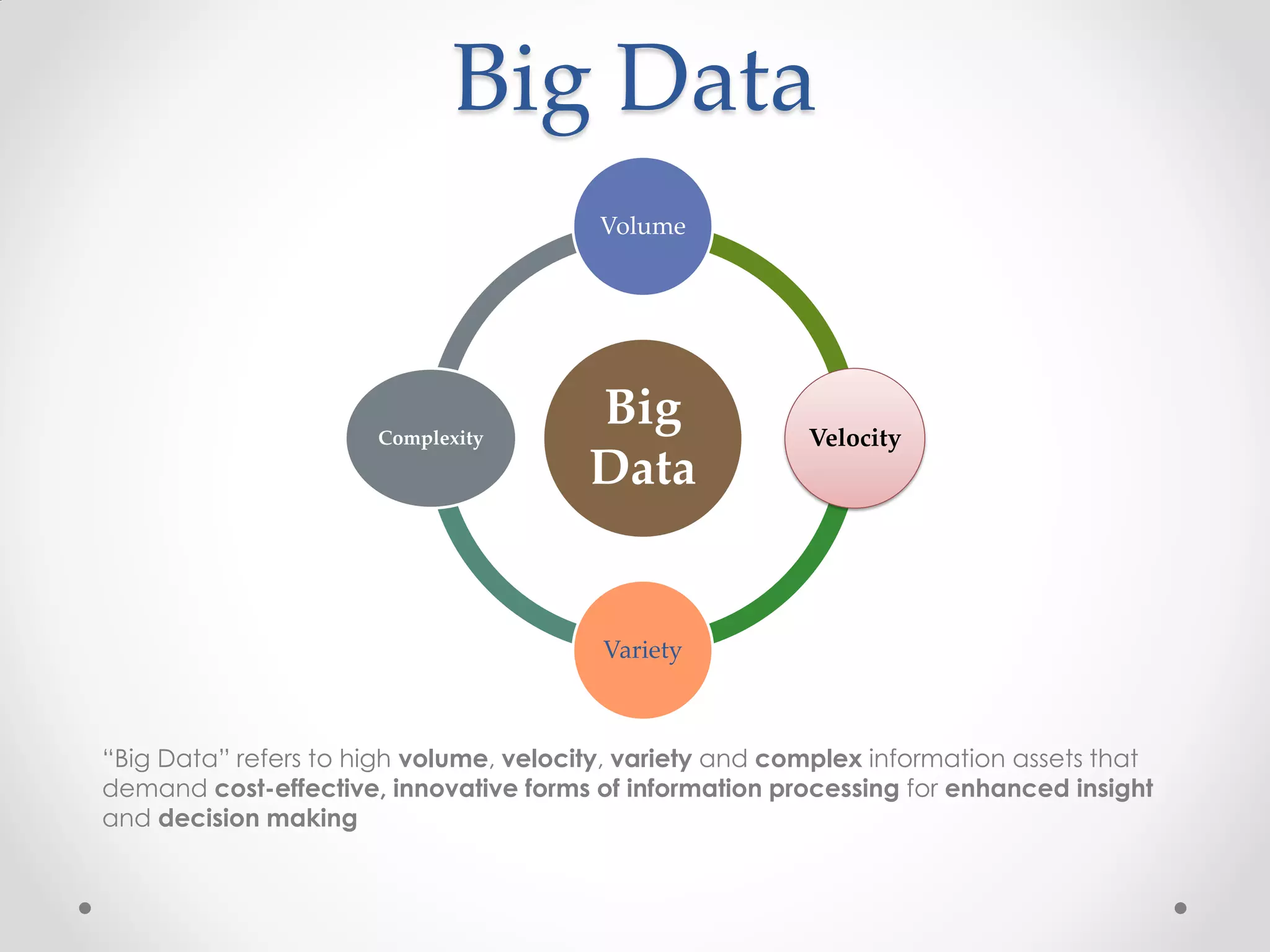 Big Data

Volume

Complexity

Big Data

Velocity

Variety

“Big Data” refers to high volume, velocity, variety and complex information assets that demand cost-effective, innovative forms of information processing for enhanced insight and decision making